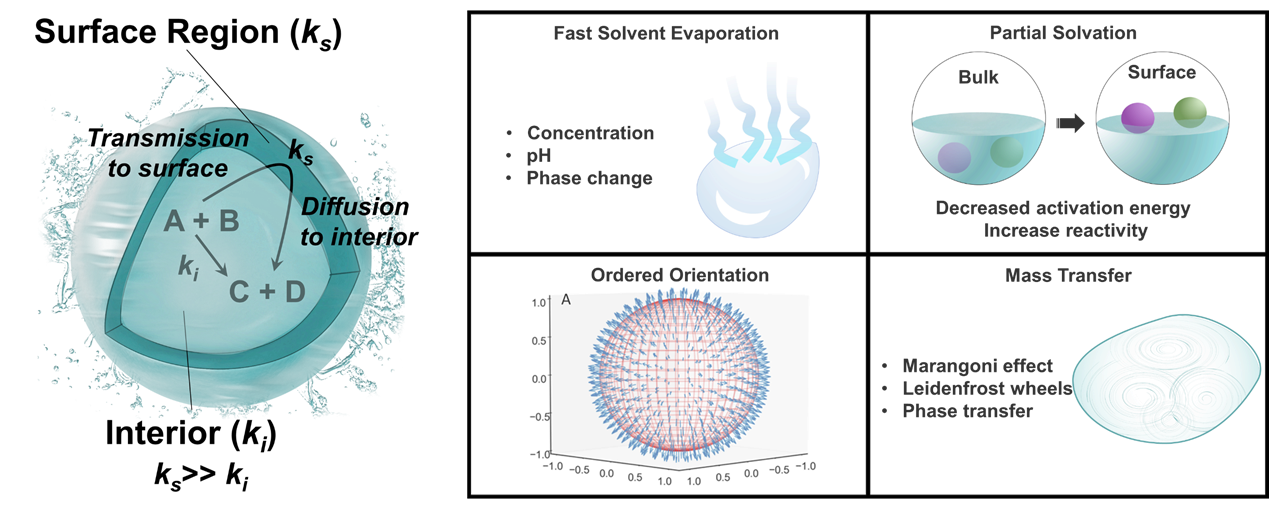 Surface Region ($k_s$)

Transmission to surface

$k_s$

Diffusion to interior

A + B

$k_i$

C + D

Interior ($k_i$)

$k_s >> k_i$

Fast Solvent Evaporation

• Concentration
• pH
• Phase change

Partial Solvation

Bulk

Surface

Decreased activation energy
Increase reactivity

Ordered Orientation

A

1.0
0.5
0.0
−0.5
−1.0

−1.0 −0.5 0.0 0.5 1.0

1.0 0.5 0.0 −0.5 −1.0

Mass Transfer

• Marangoni effect
• Leidenfrost wheels
• Phase transfer